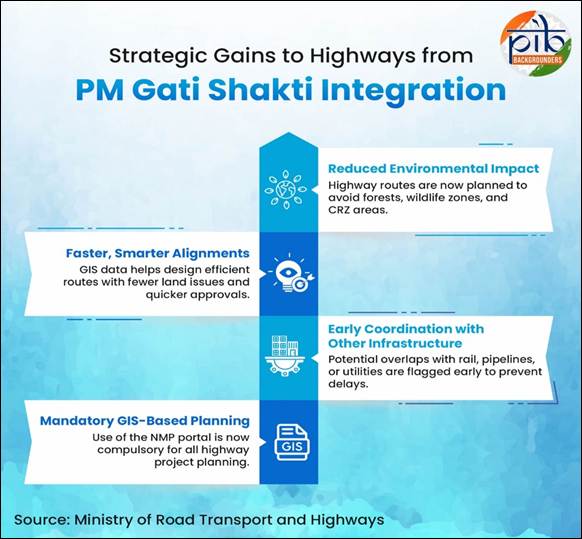 pib
BACKGROUNDERS

Strategic Gains to Highways from
PM Gati Shakti Integration

Reduced Environmental Impact
Highway routes are now planned to avoid forests, wildlife zones, and CRZ areas.

Faster, Smarter Alignments
GIS data helps design efficient routes with fewer land issues and quicker approvals.

Early Coordination with Other Infrastructure
Potential overlaps with rail, pipelines, or utilities are flagged early to prevent delays.

Mandatory GIS-Based Planning
Use of the NMP portal is now compulsory for all highway project planning.

GIS

Source: Ministry of Road Transport and Highways